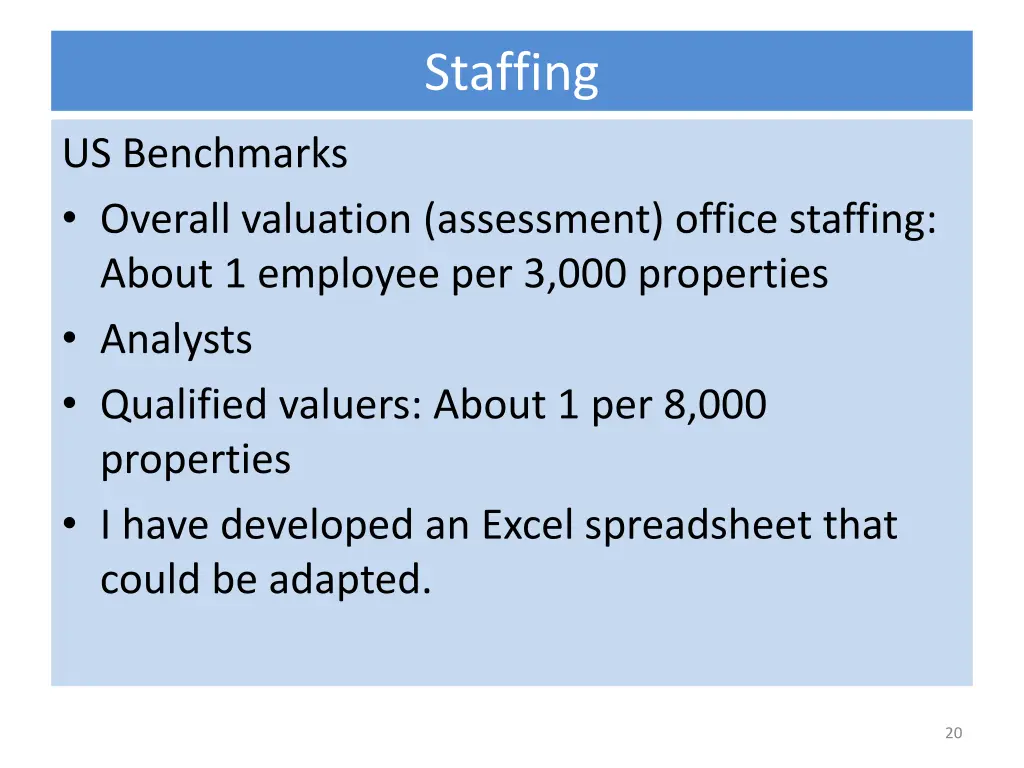 Staffing

US Benchmarks
• Overall valuation (assessment) office staffing: About 1 employee per 3,000 properties
• Analysts
• Qualified valuers: About 1 per 8,000 properties
• I have developed an Excel spreadsheet that could be adapted.

20